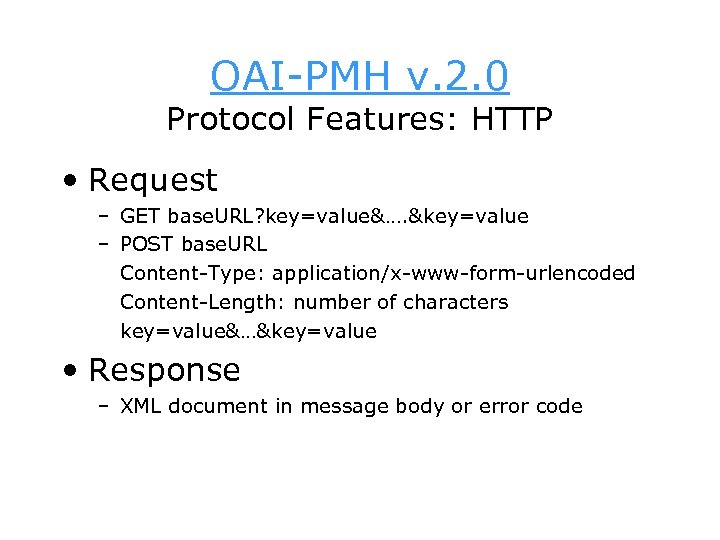 OAI-PMH v.2.0
Protocol Features: HTTP

• Request
– GET baseURL?key=value&….&key=value
– POST baseURL
Content-Type: application/x-www-form-urlencoded
Content-Length: number of characters
key=value&…&key=value

• Response
– XML document in message body or error code